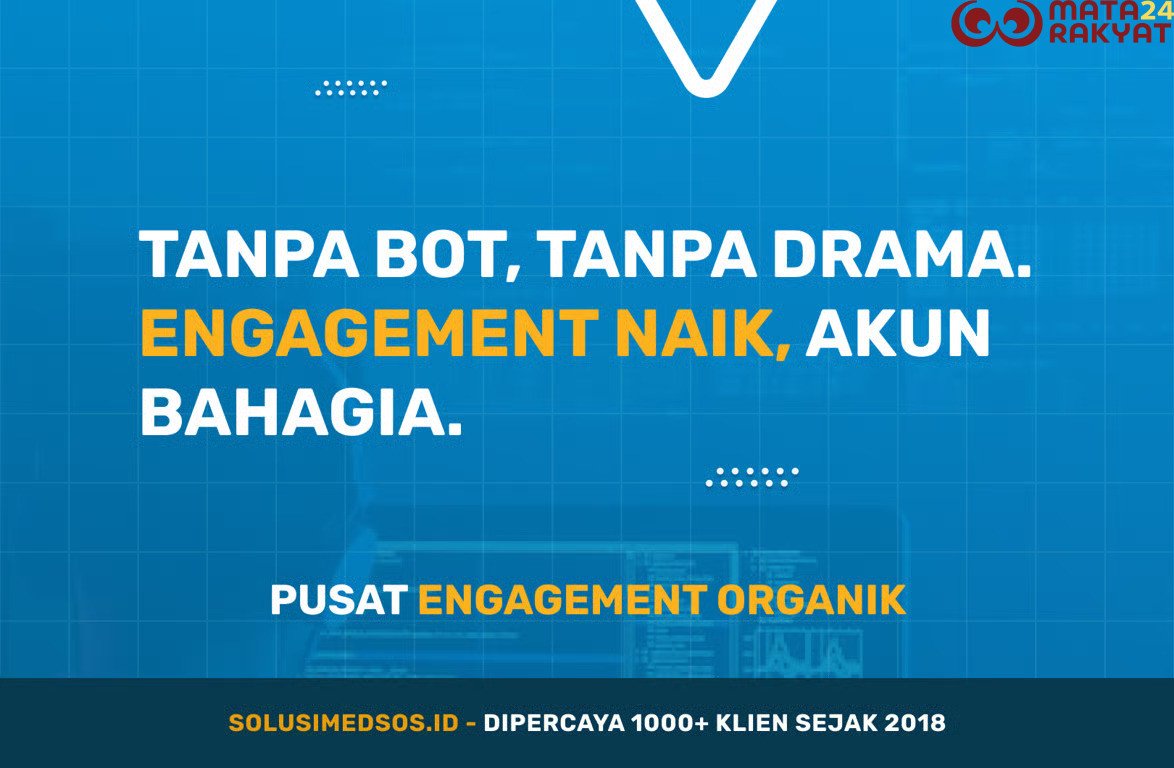 MATA24 RAKYAT

TANPA BOT, TANPA DRAMA. ENGAGEMENT NAIK, AKUN BAHAGIA.

PUSAT ENGAGEMENT ORGANIK

SOLUSIMEDSOS.ID - DIPERCAYA 1000+ KLIEN SEJAK 2018